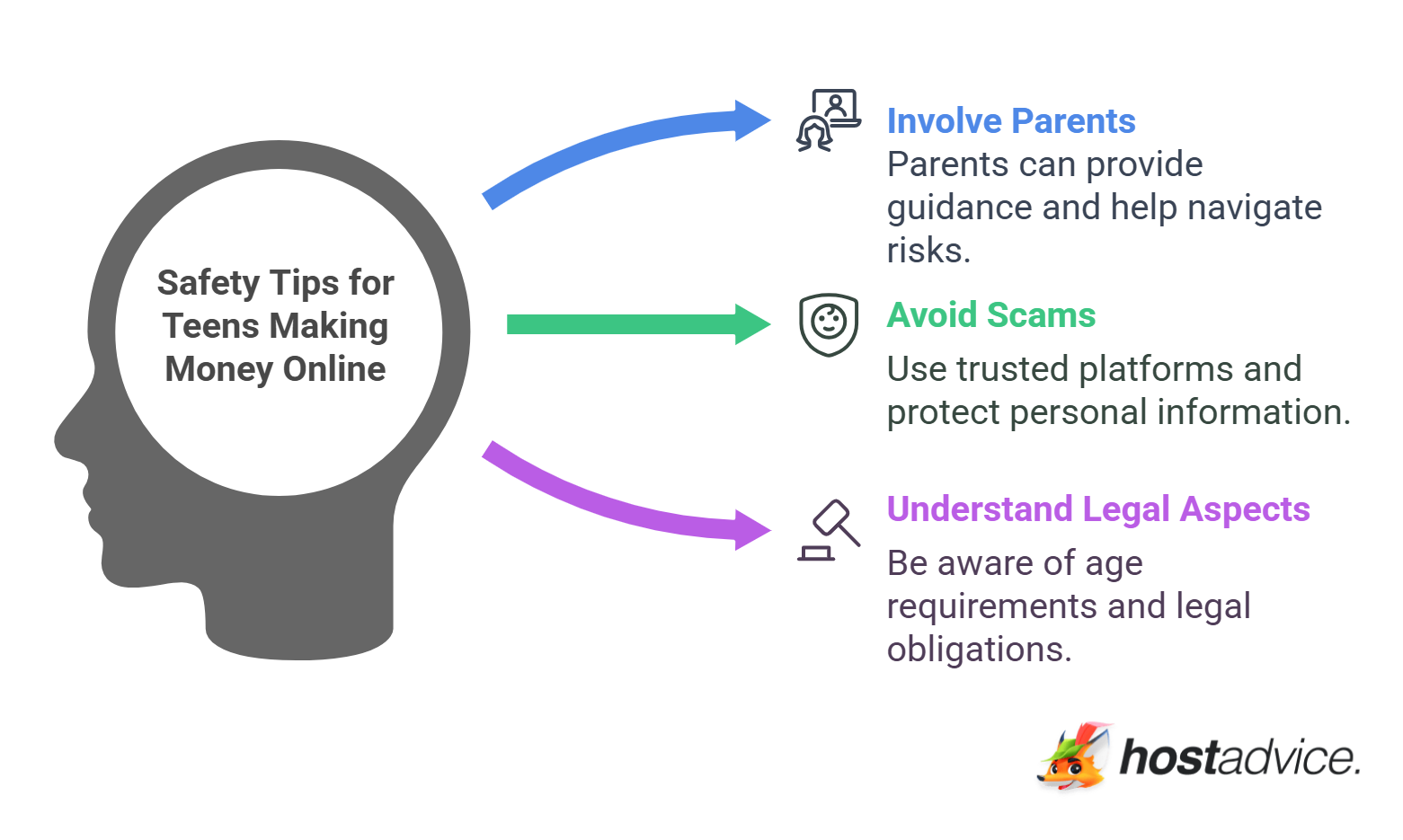 Safety Tips for Teens Making Money Online

Involve Parents
Parents can provide guidance and help navigate risks.

Avoid Scams
Use trusted platforms and protect personal information.

Understand Legal Aspects
Be aware of age requirements and legal obligations.

hostadvice.